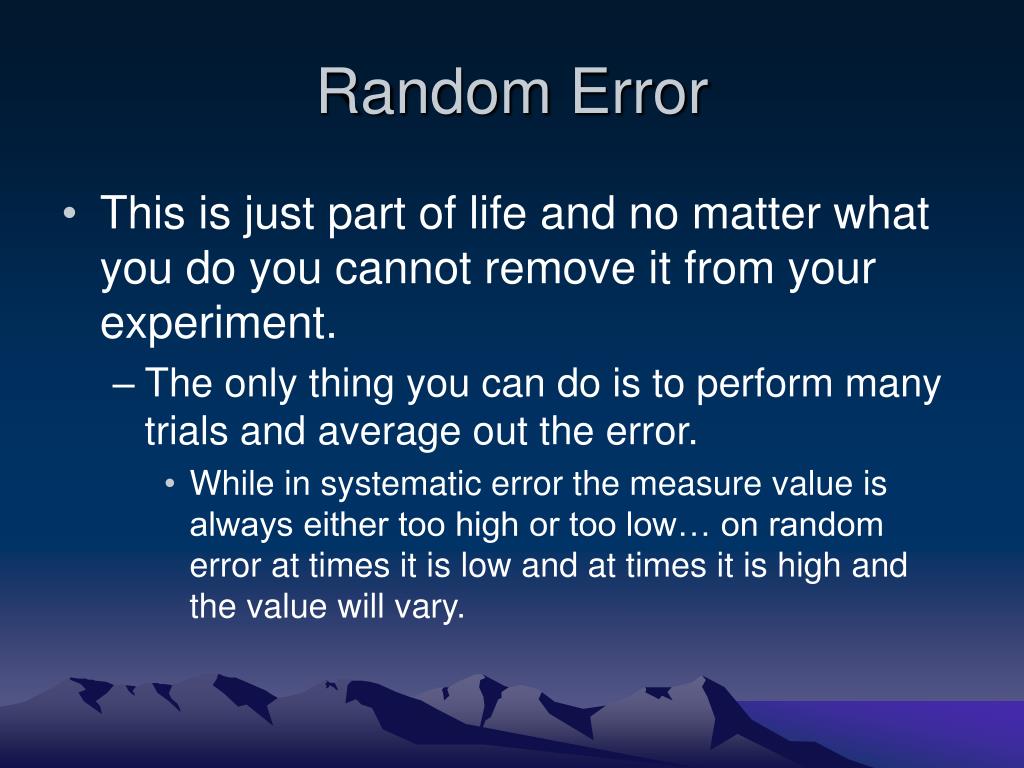 Random Error

• This is just part of life and no matter what you do you cannot remove it from your experiment.

– The only thing you can do is to perform many trials and average out the error.

• While in systematic error the measure value is always either too high or too low… on random error at times it is low and at times it is high and the value will vary.